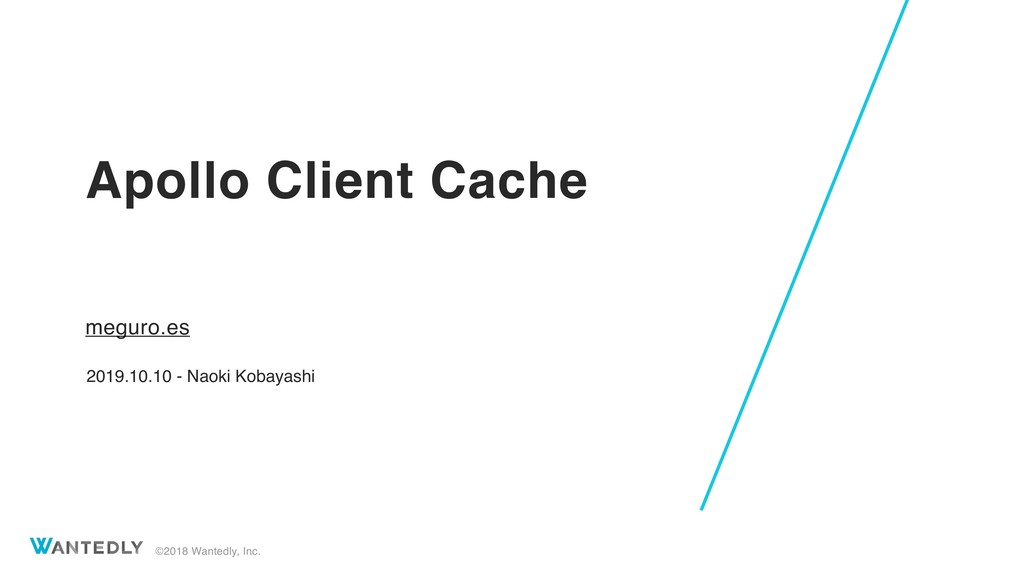 Apollo Client Cache

meguro.es

2019.10.10 - Naoki Kobayashi

WANTEDLY ©2018 Wantedly, Inc.